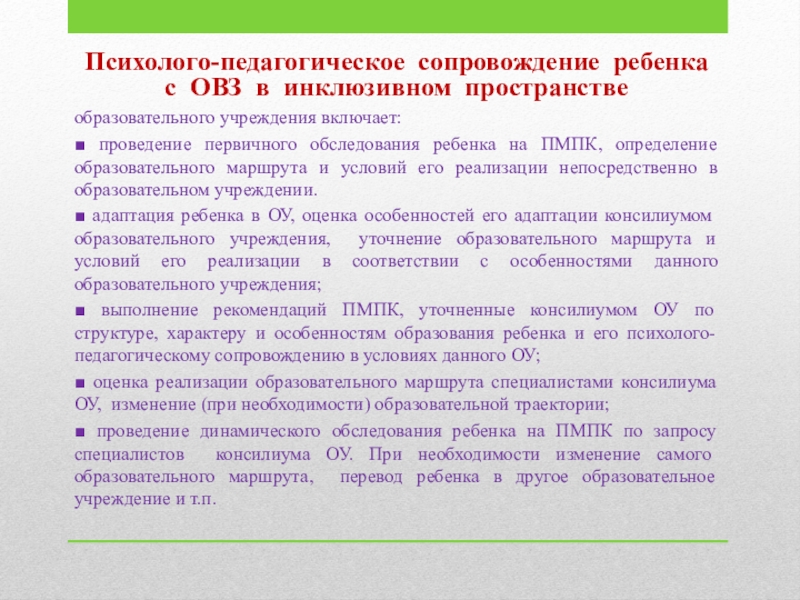 Психолого-педагогическое сопровождение ребенка с ОВЗ в инклюзивном пространстве

образовательного учреждения включает:

■ проведение первичного обследования ребенка на ПМПК, определение образовательного маршрута и условий его реализации непосредственно в образовательном учреждении.

■ адаптация ребенка в ОУ, оценка особенностей его адаптации консилиумом образовательного учреждения, уточнение образовательного маршрута и условий его реализации в соответствии с особенностями данного образовательного учреждения;

■ выполнение рекомендаций ПМПК, уточненные консилиумом ОУ по структуре, характеру и особенностям образования ребенка и его психолого-педагогическому сопровождению в условиях данного ОУ;

■ оценка реализации образовательного маршрута специалистами консилиума ОУ, изменение (при необходимости) образовательной траектории;

■ проведение динамического обследования ребенка на ПМПК по запросу специалистов консилиума ОУ. При необходимости изменение самого образовательного маршрута, перевод ребенка в другое образовательное учреждение и т.п.